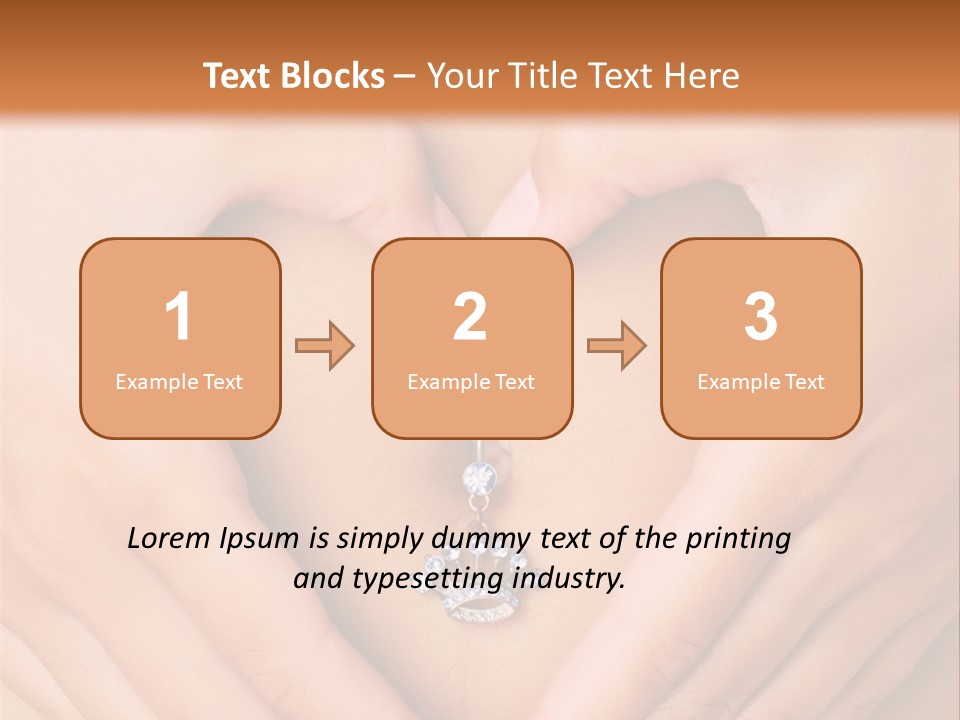 Text Blocks – Your Title Text Here

1
Example Text

2
Example Text

3
Example Text

Lorem Ipsum is simply dummy text of the printing and typesetting industry.